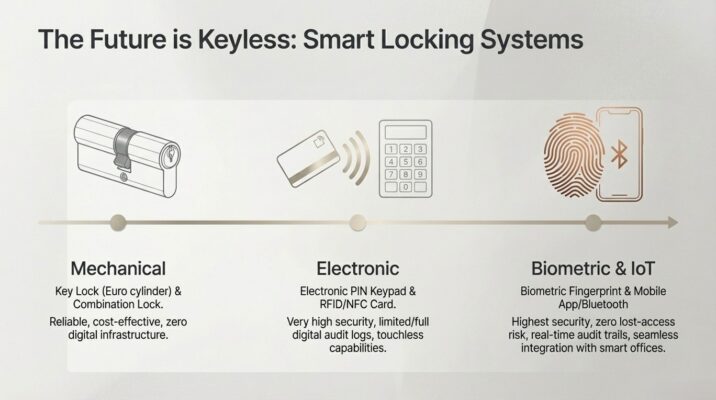 The Future is Keyless: Smart Locking Systems

1 2 3
4 5 6
7 8 9
0

Mechanical

Key Lock (Euro cylinder) & Combination Lock.

Reliable, cost-effective, zero digital infrastructure.

Electronic

Electronic PIN Keypad & RFID/NFC Card.

Very high security, limited/full digital audit logs, touchless capabilities.

Biometric & IoT

Biometric Fingerprint & Mobile App/Bluetooth

Highest security, zero lost-access risk, real-time audit trails, seamless integration with smart offices.